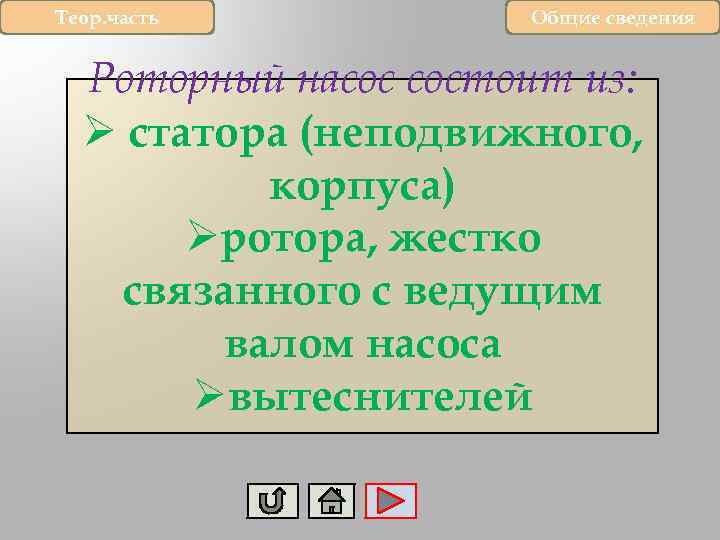 Теор.часть

Общие сведения

Роторный насос состоит из:

➢ статора (неподвижного, корпуса)

➢ротора, жестко связанного с ведущим валом насоса

➢вытеснителей